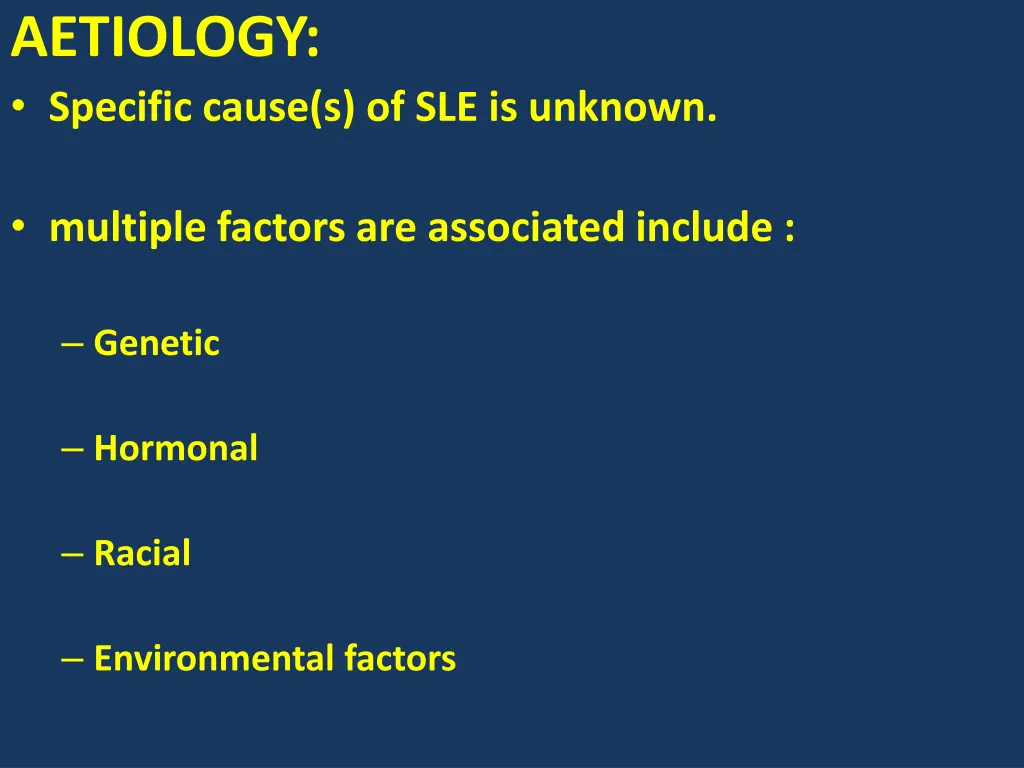 AETIOLOGY:

• Specific cause(s) of SLE is unknown.

• multiple factors are associated include :

– Genetic

– Hormonal

– Racial

– Environmental factors